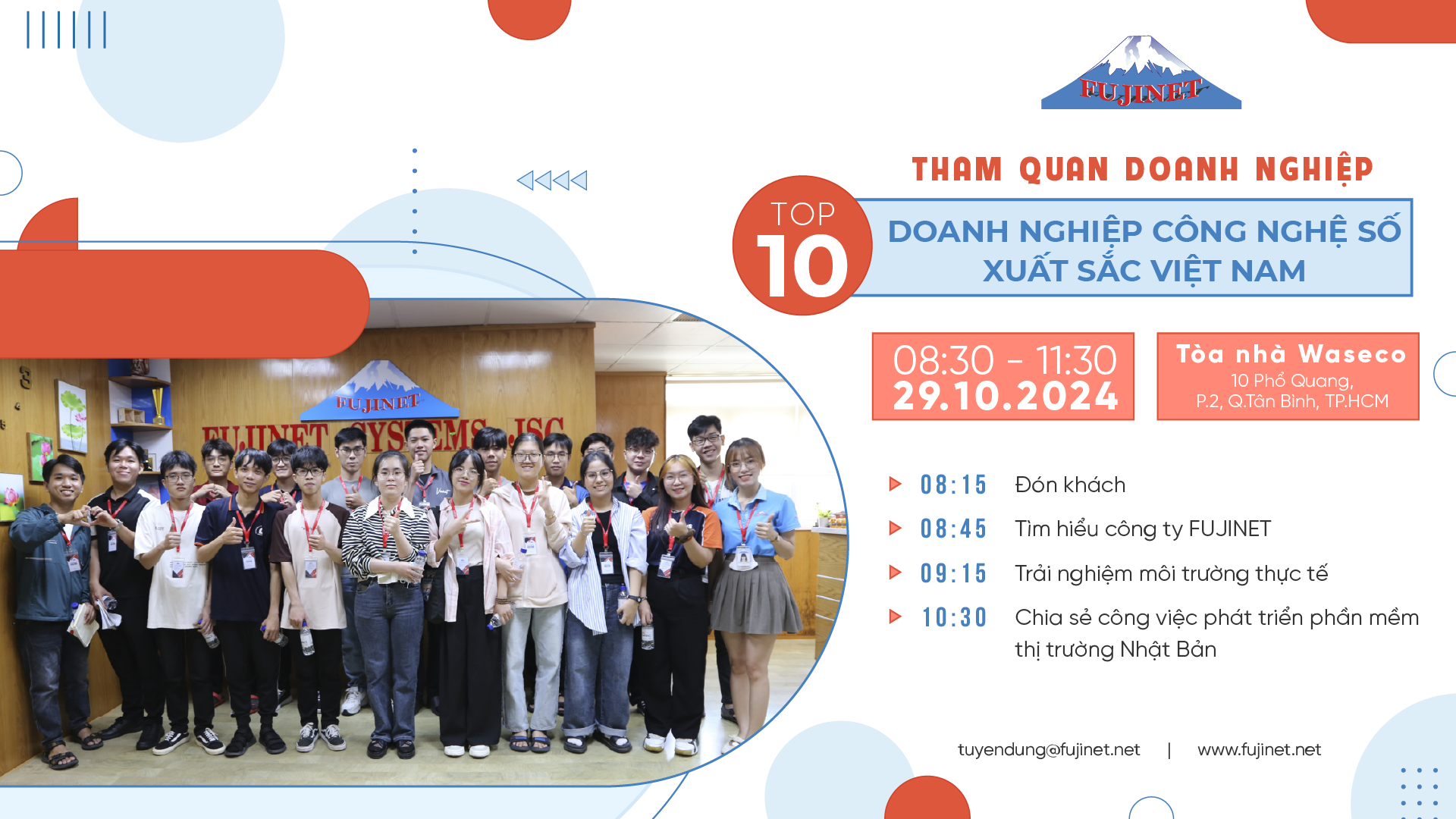 FUJINET

THAM QUAN DOANH NGHIỆP

TOP 10

DOANH NGHIỆP CÔNG NGHỆ SỐ XUẤT SẮC VIỆT NAM

08:30 - 11:30
29.10.2024

Tòa nhà Waseco
10 Phổ Quang, P.2, Q.Tân Bình, TP.HCM

08:15 Đón khách

08:45 Tìm hiểu công ty FUJINET

09:15 Trải nghiệm môi trường thực tế

10:30 Chia sẻ công việc phát triển phần mềm thị trường Nhật Bản

tuyendung@fujinet.net | www.fujinet.net

FUJINET

FUJINET SYSTEMS JSC